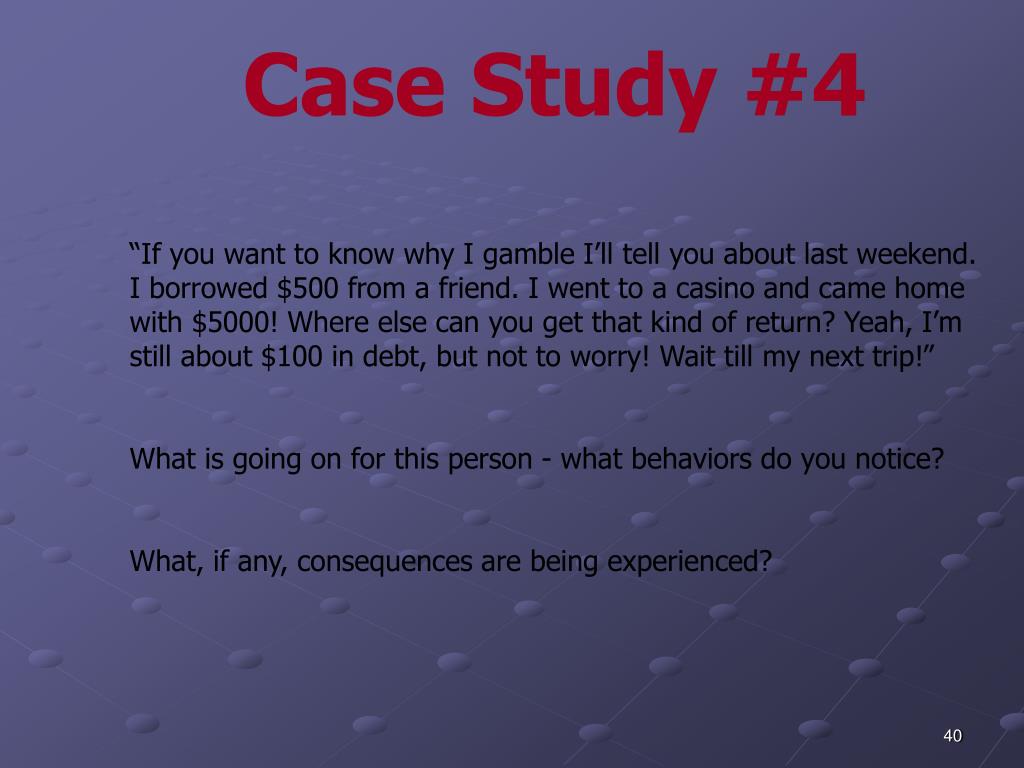 Case Study #4

“If you want to know why I gamble I’ll tell you about last weekend. I borrowed \$500 from a friend. I went to a casino and came home with \$5000! Where else can you get that kind of return? Yeah, I’m still about \$100 in debt, but not to worry! Wait till my next trip!”

What is going on for this person - what behaviors do you notice?

What, if any, consequences are being experienced?

40